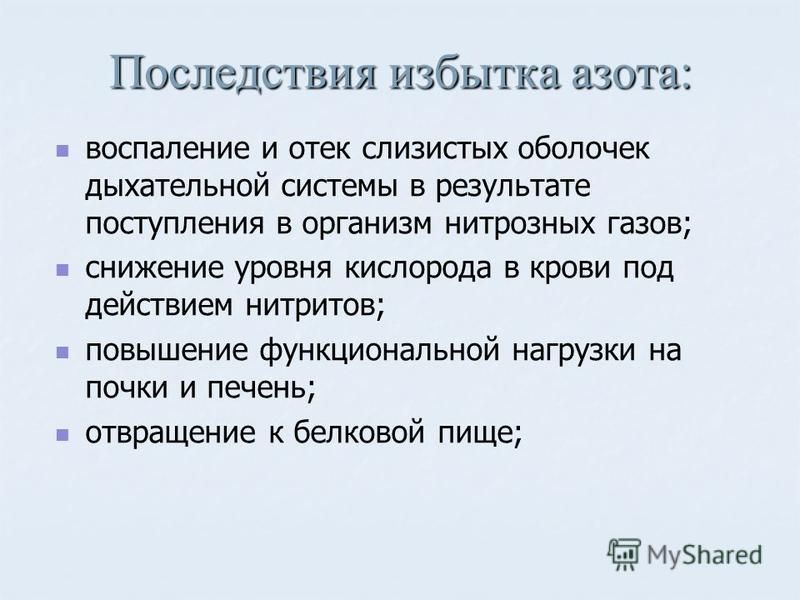 Последствия избытка азота:

- воспаление и отек слизистых оболочек дыхательной системы в результате поступления в организм нитрозных газов;
- снижение уровня кислорода в крови под действием нитритов;
- повышение функциональной нагрузки на почки и печень;
- отвращение к белковой пище;

MyShared